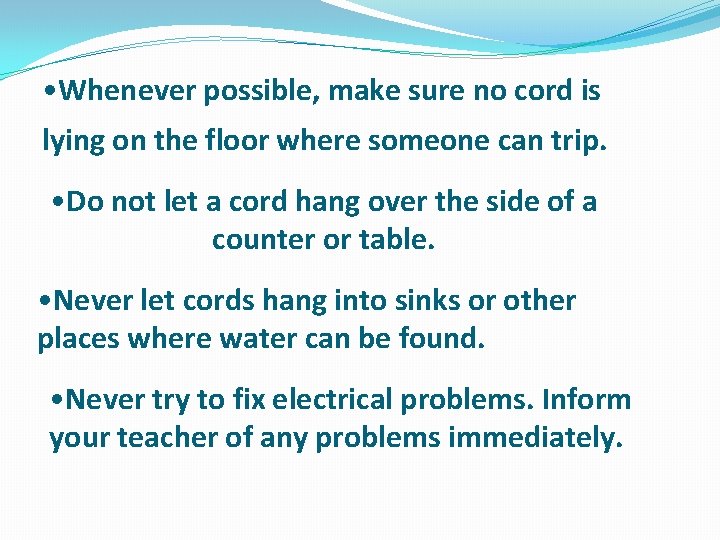 •Whenever possible, make sure no cord is lying on the floor where someone can trip.

•Do not let a cord hang over the side of a counter or table.

•Never let cords hang into sinks or other places where water can be found.

•Never try to fix electrical problems. Inform your teacher of any problems immediately.